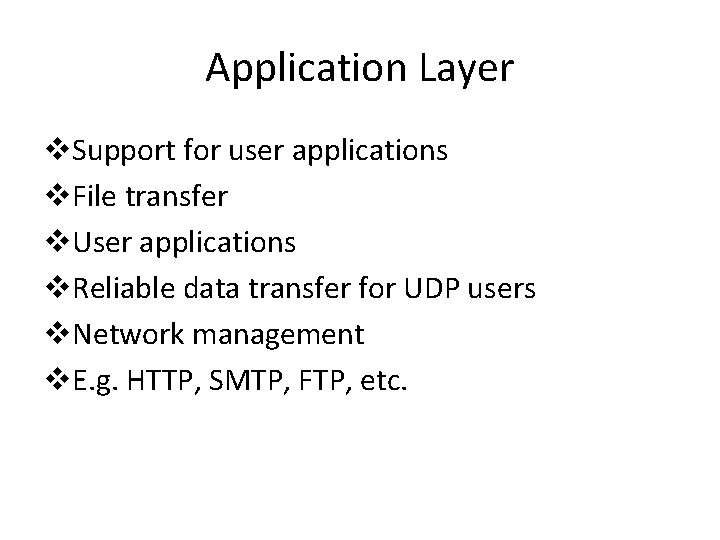 Application Layer

❖Support for user applications
❖File transfer
❖User applications
❖Reliable data transfer for UDP users
❖Network management
❖E.g. HTTP, SMTP, FTP, etc.